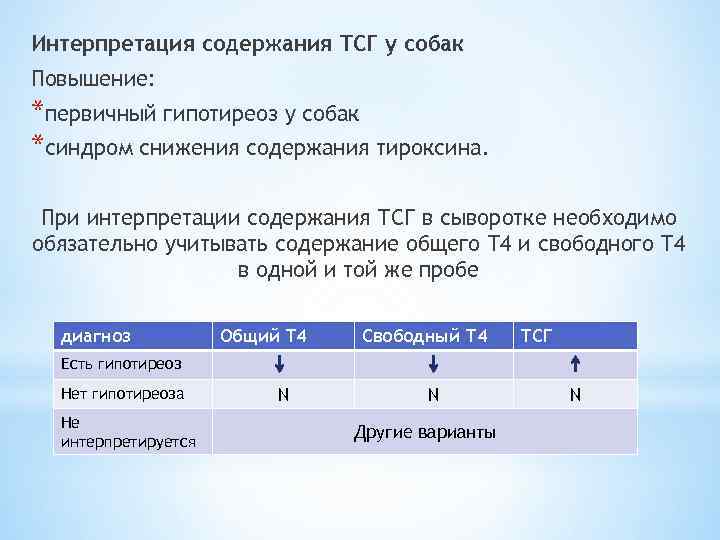 Интерпретация содержания ТСГ у собак

Повышение:

*первичный гипотиреоз у собак

*синдром снижения содержания тироксина.

При интерпретации содержания ТСГ в сыворотке необходимо обязательно учитывать содержание общего Т4 и свободного Т4 в одной и той же пробе

| диагноз | Общий Т4 | Свободный Т4 | ТСГ |
|---|---|---|---|
| Есть гипотиреоз | ↓ | ↓ | ↑ |
| Нет гипотиреоза | N | N | N |
| Не интерпретируется | Другие варианты | | |